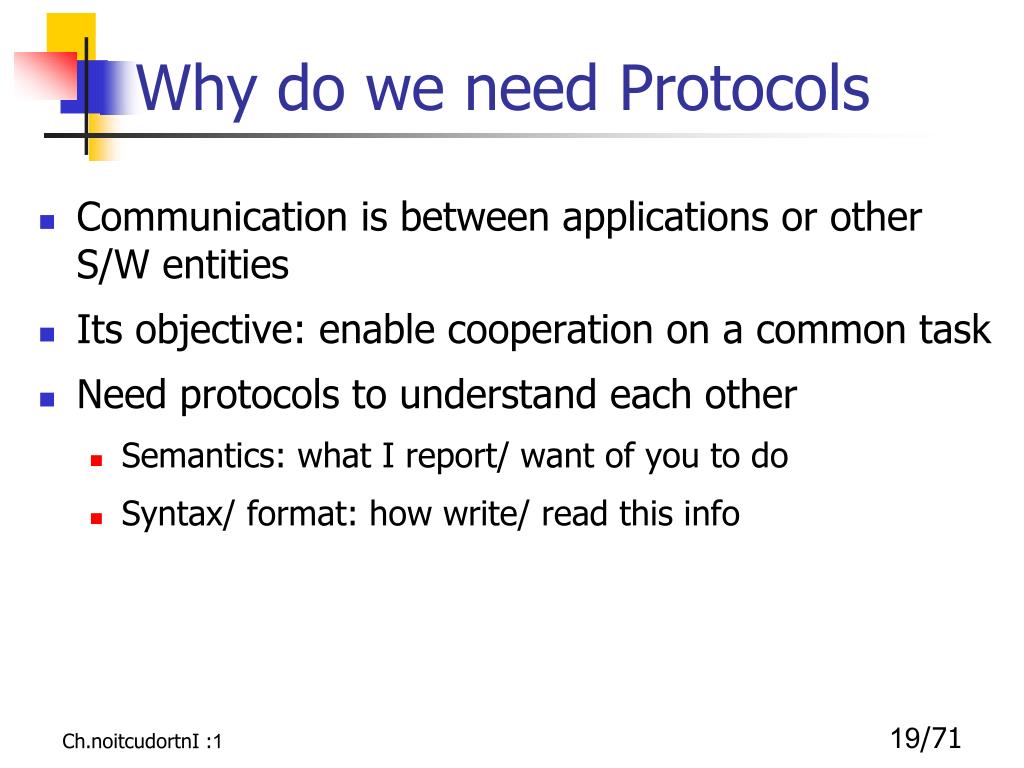 Why do we need Protocols

- Communication is between applications or other S/W entities
- Its objective: enable cooperation on a common task
- Need protocols to understand each other
  - Semantics: what I report/ want of you to do
  - Syntax/ format: how write/ read this info

Ch.noitcudortnI :1

19/71